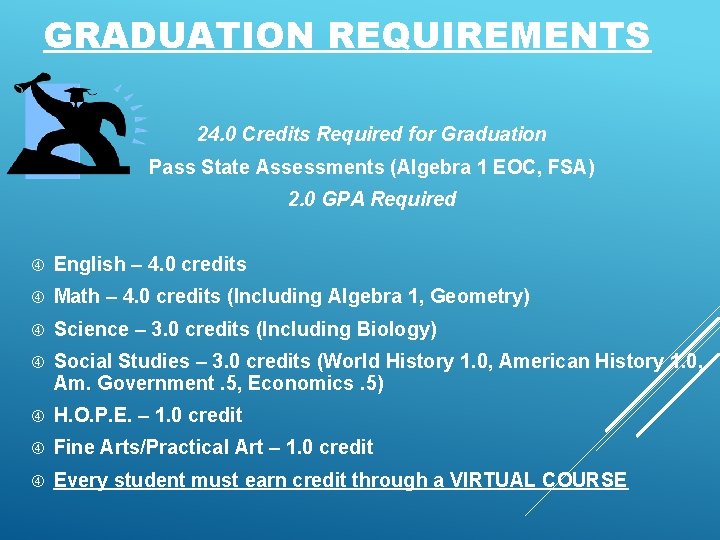 GRADUATION REQUIREMENTS

24.0 Credits Required for Graduation

Pass State Assessments (Algebra 1 EOC, FSA)

2.0 GPA Required

④ English – 4.0 credits

④ Math – 4.0 credits (Including Algebra 1, Geometry)

④ Science – 3.0 credits (Including Biology)

④ Social Studies – 3.0 credits (World History 1.0, American History 1.0, Am. Government .5, Economics .5)

④ H.O.P.E. – 1.0 credit

④ Fine Arts/Practical Art – 1.0 credit

④ Every student must earn credit through a VIRTUAL COURSE